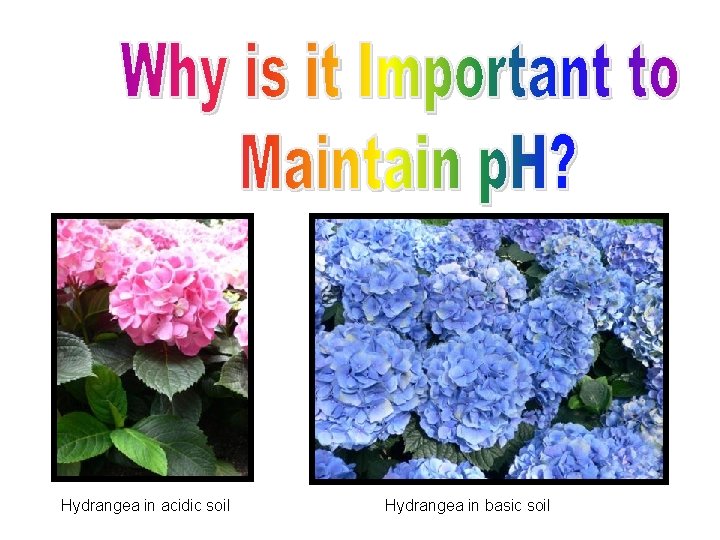 Why is it Important to Maintain pH?

Hydrangea in acidic soil

Hydrangea in basic soil